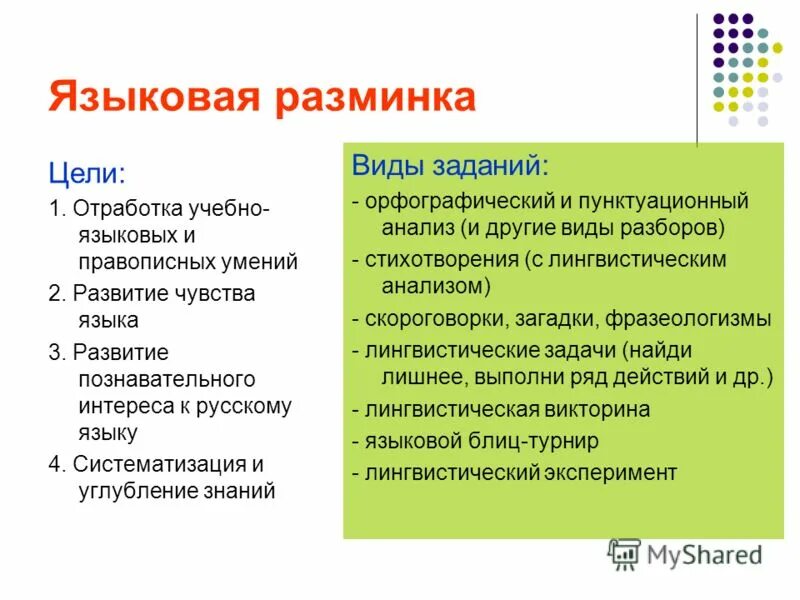 Языковая разминка

Цели:

1. Отработка учебно-языковых и правописных умений

2. Развитие чувства языка

3. Развитие познавательного интереса к русскому языку

4. Систематизация и углубление знаний

Виды заданий:

- орфографический и пунктуационный анализ (и другие виды разборов)

- стихотворения (с лингвистическим анализом)

- скороговорки, загадки, фразеологизмы

- лингвистические задачи (найди лишнее, выполни ряд действий и др.)

- лингвистическая викторина

- языковой блиц-турнир

- лингвистический эксперимент

MyShared